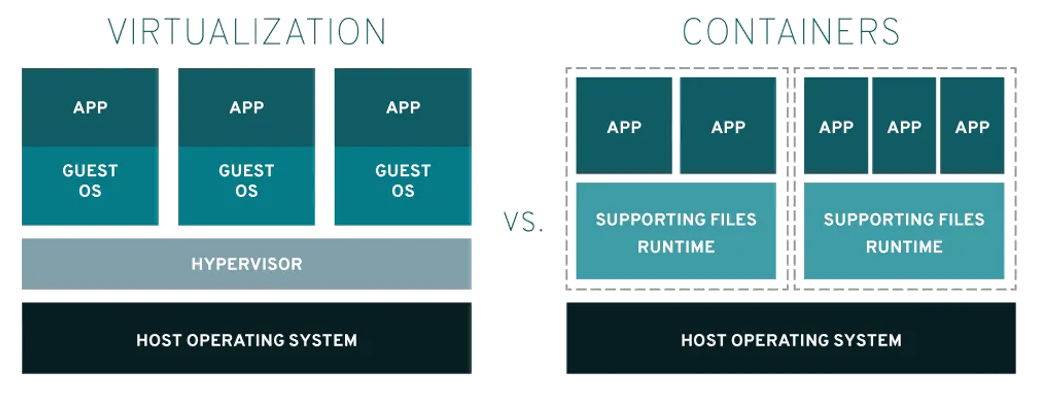 VIRTUALIZATION

APP
GUEST OS

APP
GUEST OS

APP
GUEST OS

HYPERVISOR

HOST OPERATING SYSTEM

VS.

CONTAINERS

APP
APP
SUPPORTING FILES RUNTIME

APP
APP
APP
SUPPORTING FILES RUNTIME

HOST OPERATING SYSTEM